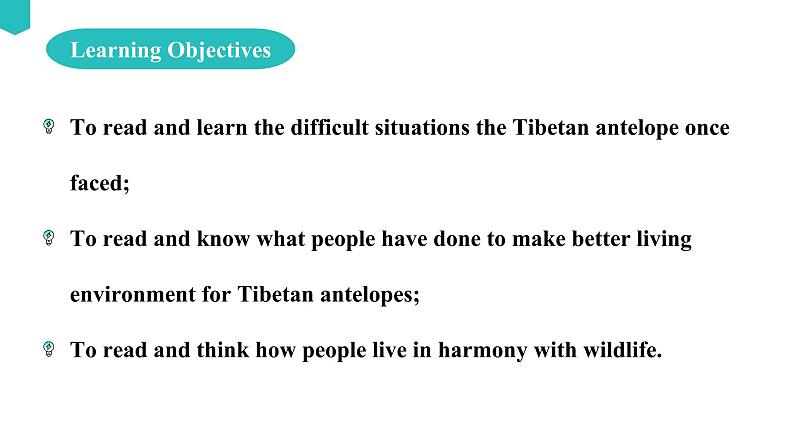 Learning Objectives

To read and learn the difficult situations the Tibetan antelope once faced;

To read and know what people have done to make better living environment for Tibetan antelopes;

To read and think how people live in harmony with wildlife.